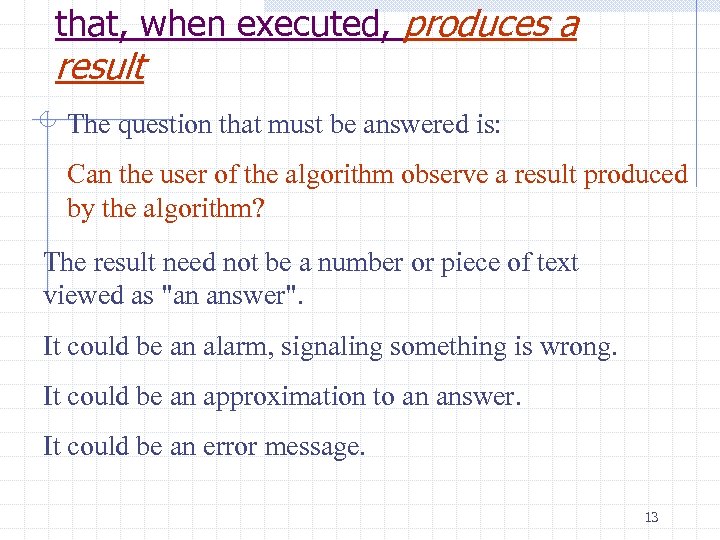 that, when executed, produces a result

The question that must be answered is:

Can the user of the algorithm observe a result produced by the algorithm?

The result need not be a number or piece of text viewed as "an answer".

It could be an alarm, signaling something is wrong.

It could be an approximation to an answer.

It could be an error message.

13